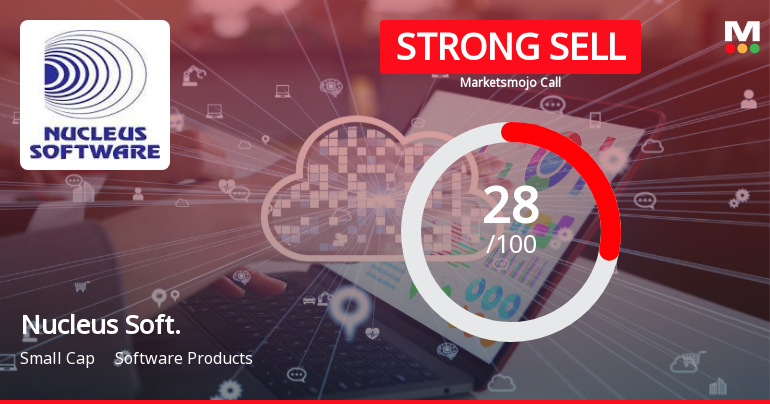 NUCLEUS SOFTWARE

STRONG SELL

Marketsmojo Call

M

28
/100

Nucleus Soft.

Small Cap Software Products